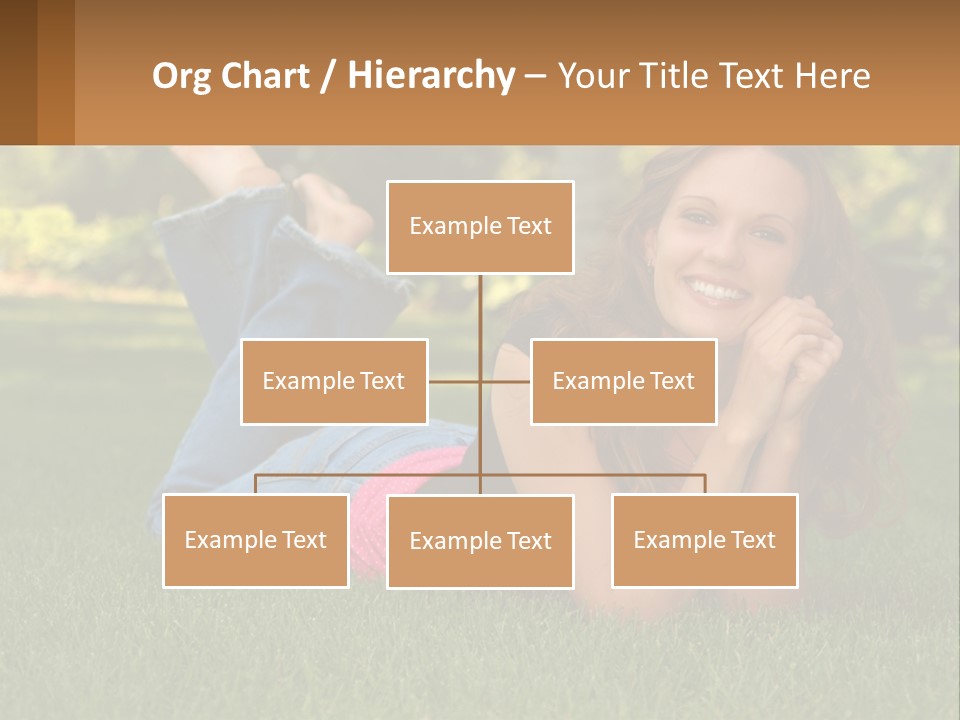 Org Chart / Hierarchy – Your Title Text Here

Example Text

Example Text

Example Text

Example Text

Example Text

Example Text